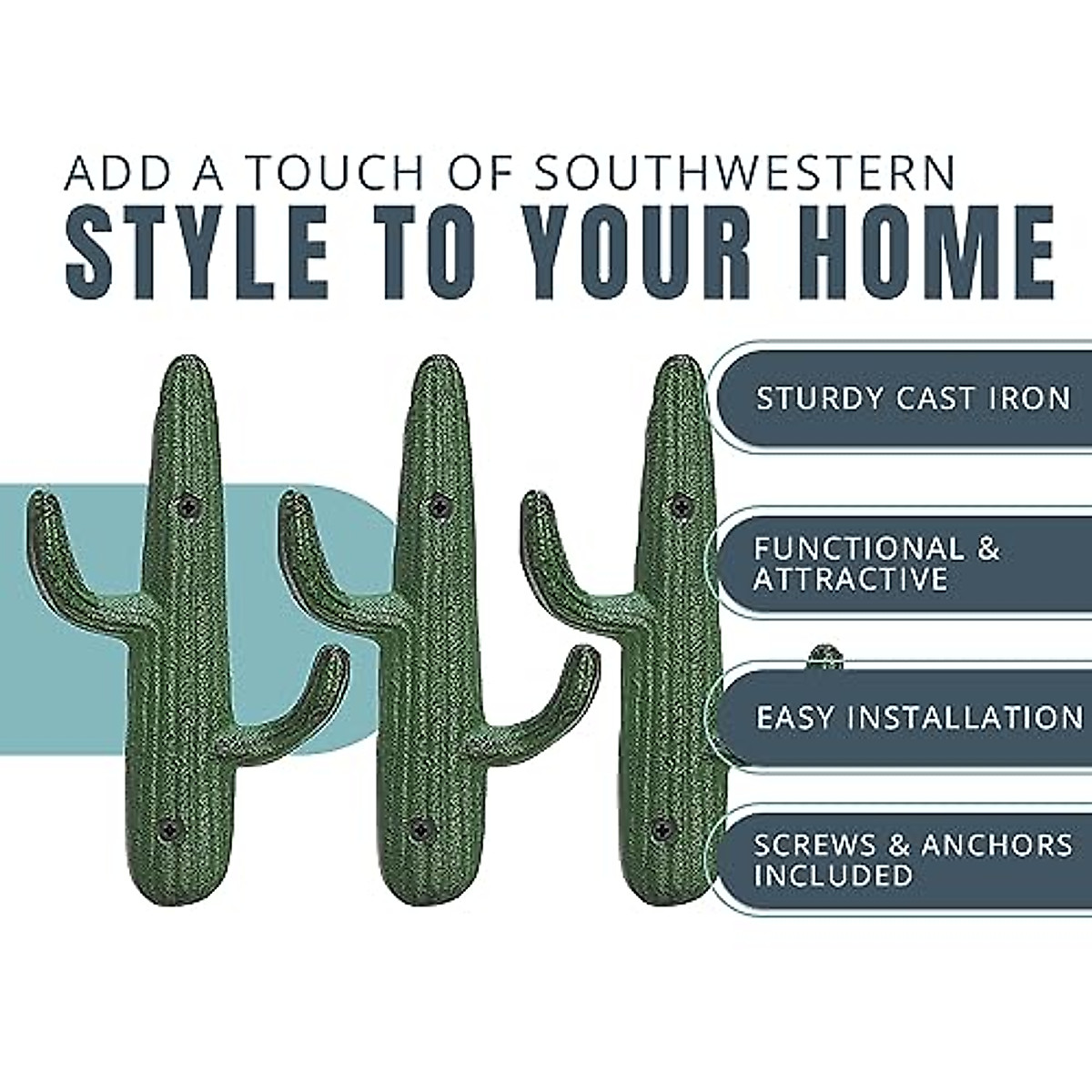 ADD A TOUCH OF SOUTHWESTERN
STYLE TO YOUR HOME

STURDY CAST IRON

FUNCTIONAL & ATTRACTIVE

EASY INSTALLATION

SCREWS & ANCHORS INCLUDED